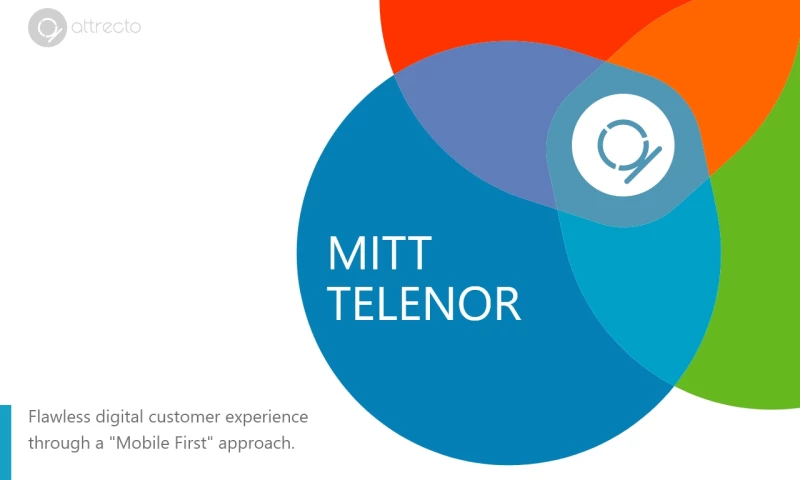 attrecto

MITT TELENOR

Flawless digital customer experience through a "Mobile First" approach.